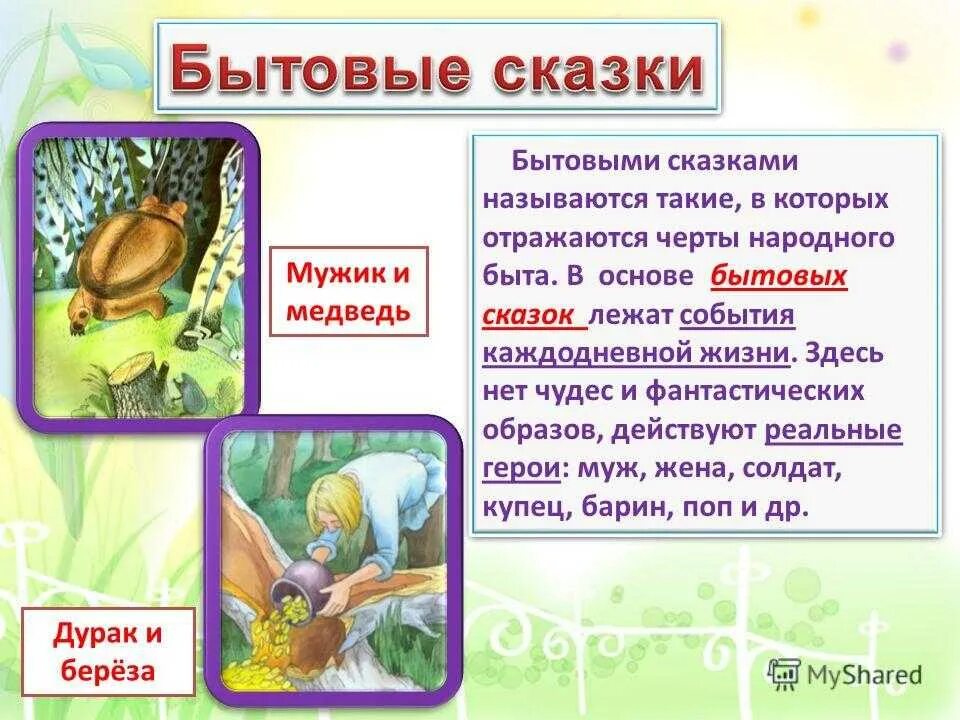 Бытовые сказки

Мужик и медведь

Бытовыми сказками называются такие, в которых отражаются черты народного быта. В основе бытовых сказок лежат события каждодневной жизни. Здесь нет чудес и фантастических образов, действуют реальные герои: муж, жена, солдат, купец, барин, поп и др.

Дурак и берёза

MyShared